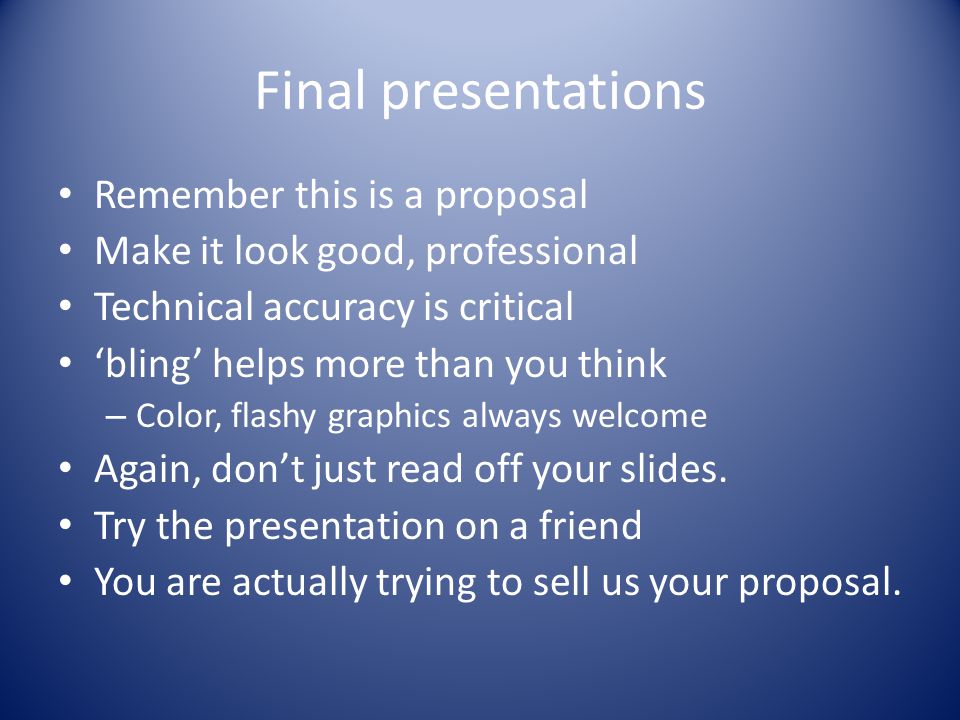 Final presentations

• Remember this is a proposal
• Make it look good, professional
• Technical accuracy is critical
• ‘bling’ helps more than you think
  – Color, flashy graphics always welcome
• Again, don’t just read off your slides.
• Try the presentation on a friend
• You are actually trying to sell us your proposal.